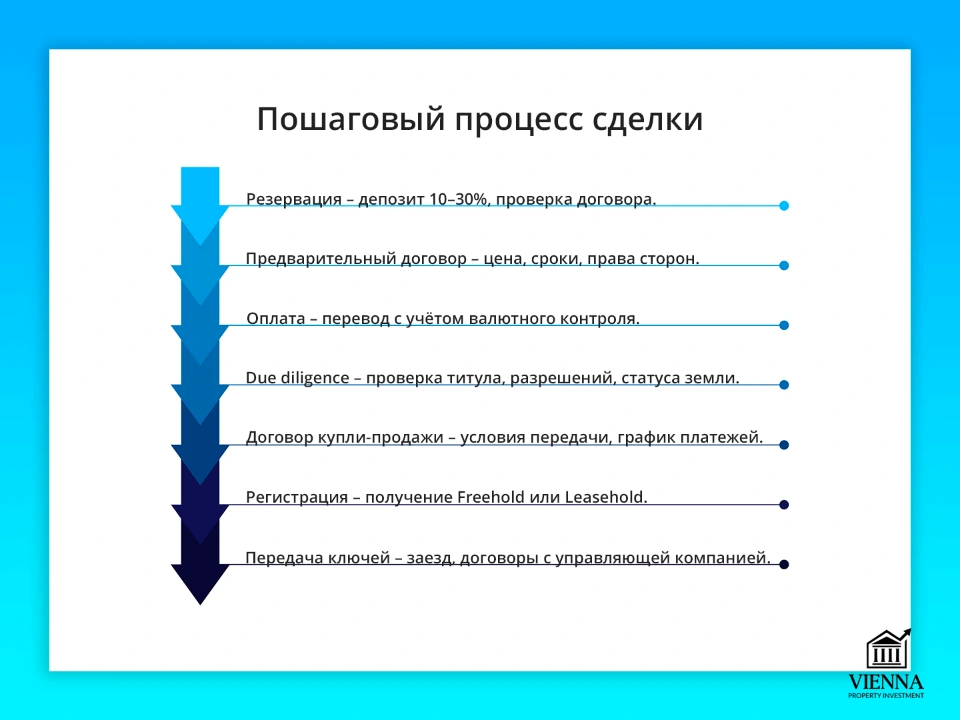 Пошаговый процесс сделки

Резервация – депозит 10–30%, проверка договора.

Предварительный договор – цена, сроки, права сторон.

Оплата – перевод с учётом валютного контроля.

Due diligence – проверка титула, разрешений, статуса земли.

Договор купли-продажи – условия передачи, график платежей.

Регистрация – получение Freehold или Leasehold.

Передача ключей – заезд, договоры с управляющей компанией.

VIENNA
PROPERTY INVESTMENT